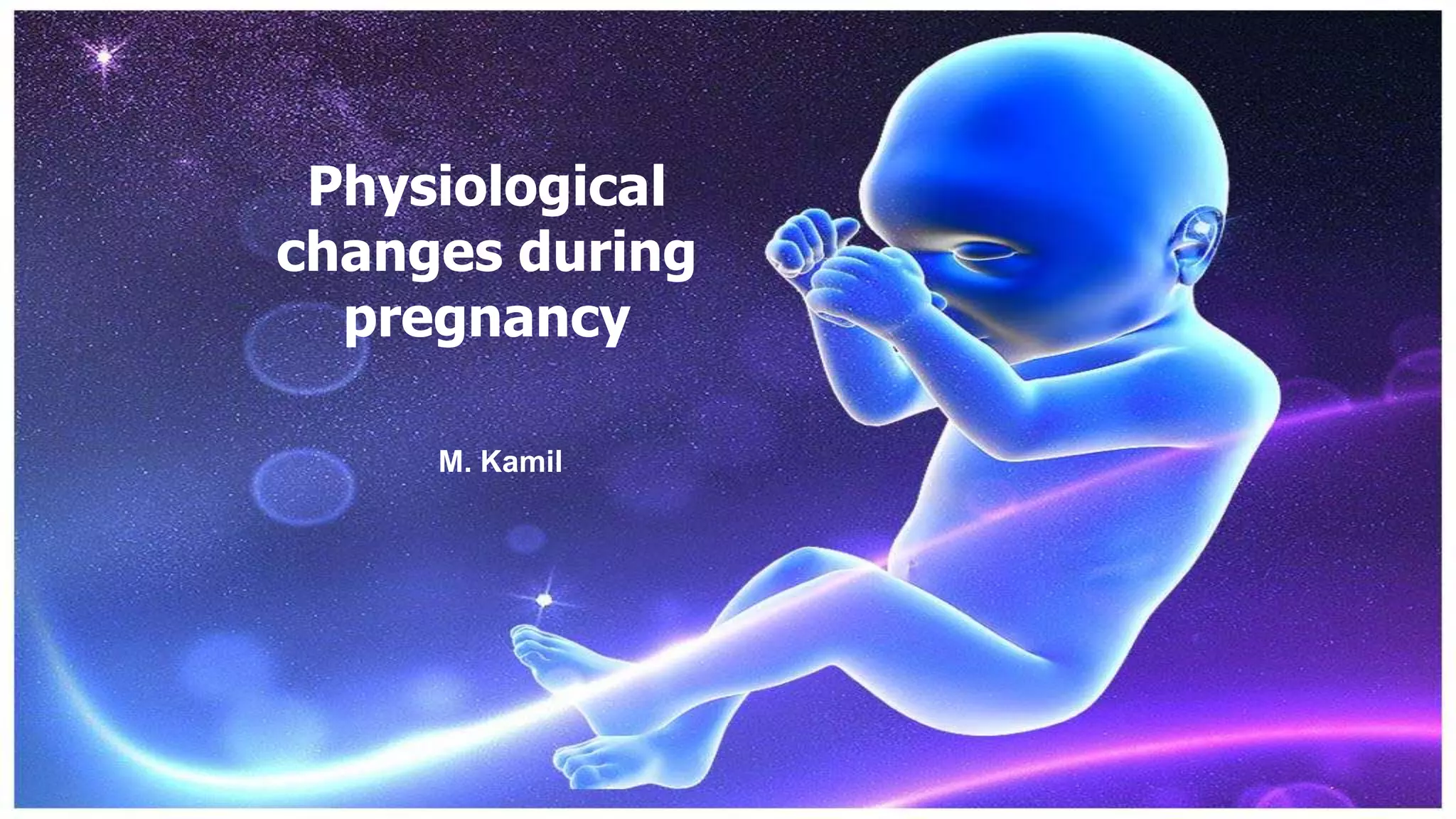 Physiological changes during pregnancy

M. Kamil